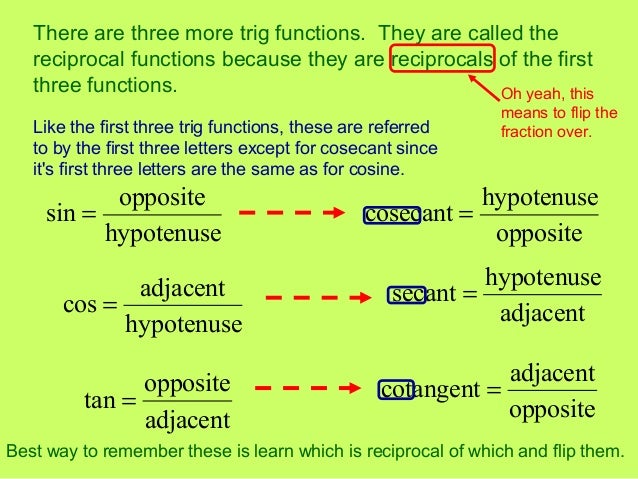 There are three more trig functions. They are called the reciprocal functions because they are reciprocals of the first three functions.

Oh yeah, this means to flip the fraction over.

Like the first three trig functions, these are referred to by the first three letters except for cosecant since it's first three letters are the same as for cosine.

$\sin = \frac{\text{opposite}}{\text{hypotenuse}}$ $\text{cosecant} = \frac{\text{hypotenuse}}{\text{opposite}}$

$\cos = \frac{\text{adjacent}}{\text{hypotenuse}}$ $\text{secant} = \frac{\text{hypotenuse}}{\text{adjacent}}$

$\tan = \frac{\text{opposite}}{\text{adjacent}}$ $\text{cotangent} = \frac{\text{adjacent}}{\text{opposite}}$

Best way to remember these is learn which is reciprocal of which and flip them.